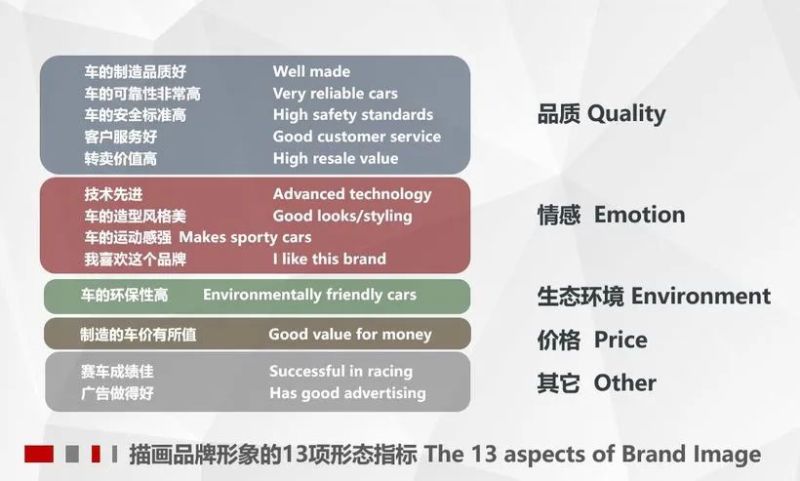 车的制造品质好 Well made
车的可靠性非常高 Very reliable cars
车的安全标准高 High safety standards
客户服务好 Good customer service
转卖价值高 High resale value

品质 Quality

技术先进 Advanced technology
车的造型风格美 Good looks/styling
车的运动感强 Makes sporty cars
我喜欢这个品牌 I like this brand

情感 Emotion

车的环保性高 Environmentally friendly cars

生态环境 Environment

制造的车价有所值 Good value for money

价格 Price

赛车成绩佳 Successful in racing
广告做得好 Has good advertising

其它 Other

描画品牌形象的13项形态指标 The 13 aspects of Brand Image